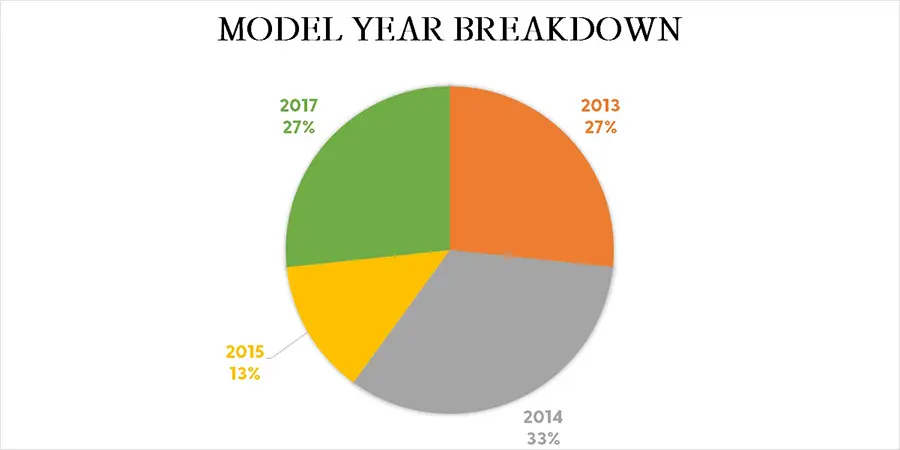 MODEL YEAR BREAKDOWN

2017
27%

2013
27%

2015
13%

2014
33%